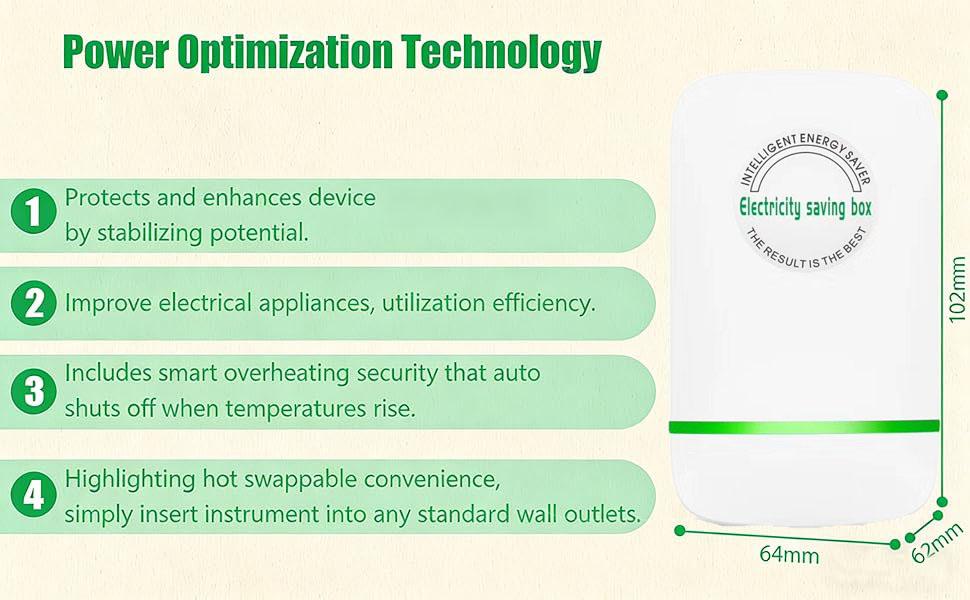 Power Optimization Technology

1 Protects and enhances device by stabilizing potential.

2 Improve electrical appliances, utilization efficiency.

3 Includes smart overheating security that auto shuts off when temperatures rise.

4 Highlighting hot swappable convenience, simply insert instrument into any standard wall outlets.

INTELLIGENT ENERGY SAVER
Electricity saving box
THE RESULT IS THE BEST

102mm
64mm
62mm